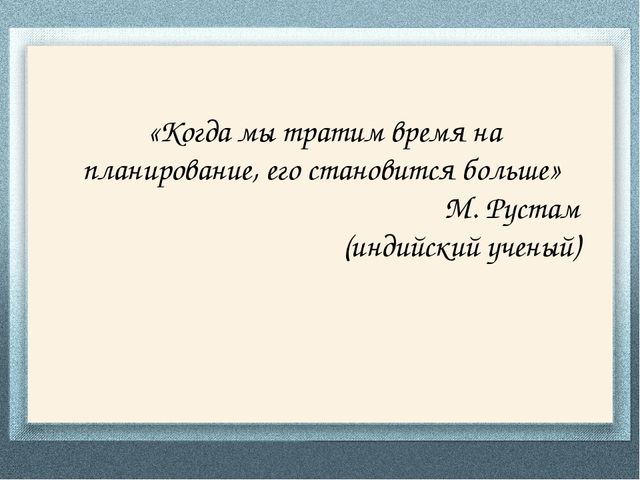 «Когда мы тратим время на планирование, его становится больше»

М. Рустам
(индийский ученый)